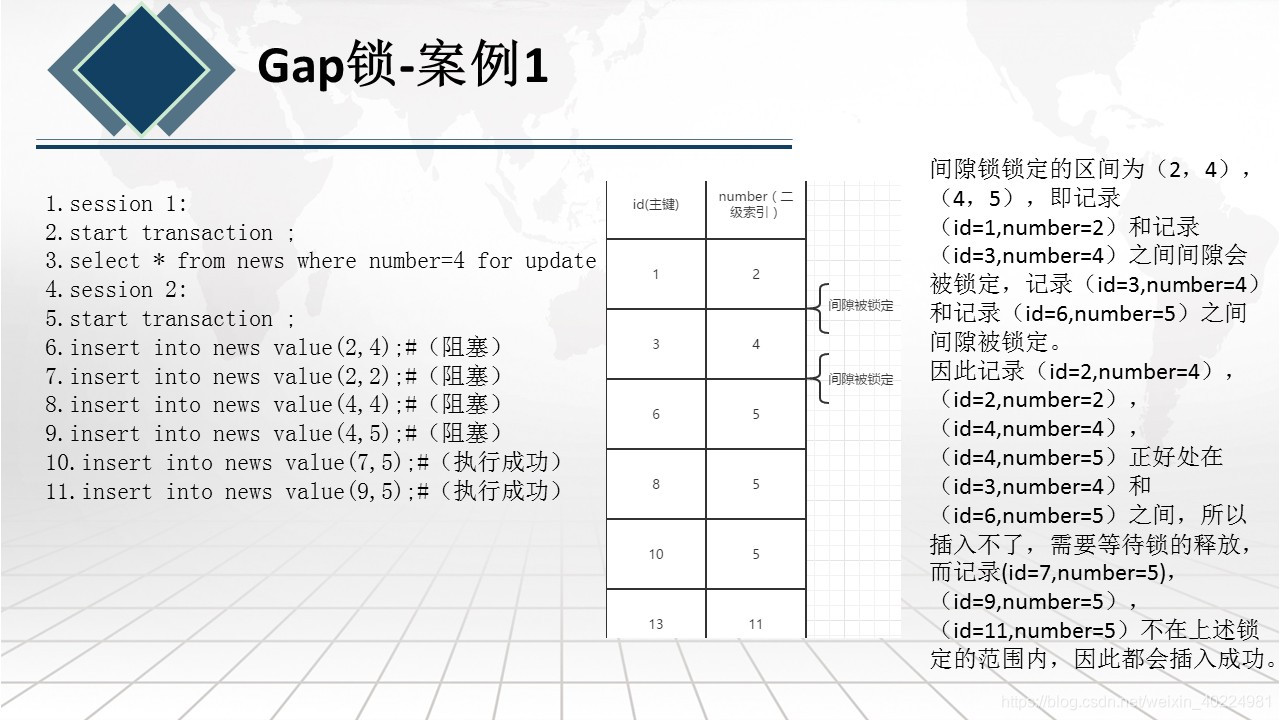 Gap锁-案例1

1.session 1:
2.start transaction ;
3.select * from news where number=4 for update
4.session 2:
5.start transaction ;
6.insert into news value(2,4);#（阻塞）
7.insert into news value(2,2);#（阻塞）
8.insert into news value(4,4);#（阻塞）
9.insert into news value(4,5);#（阻塞）
10.insert into news value(7,5);#（执行成功）
11.insert into news value(9,5);#（执行成功）

| id(主键) | number（二级索引） |
|---|---|
| 1 | 2 |
| 3 | 4 |
| 6 | 5 |
| 8 | 5 |
| 10 | 5 |
| 13 | 11 |

间隙被锁定
间隙被锁定

间隙锁锁定的区间为（2，4），（4，5），即记录（id=1,number=2）和记录（id=3,number=4）之间间隙会被锁定，记录（id=3,number=4）和记录（id=6,number=5）之间间隙被锁定。
因此记录（id=2,number=4），（id=2,number=2），（id=4,number=4），（id=4,number=5）正好处在（id=3,number=4）和（id=6,number=5）之间，所以插入不了，需要等待锁的释放，而记录(id=7,number=5)，（id=9,number=5），（id=11,number=5）不在上述锁定的范围内，因此都会插入成功。

https://blog.csdn.net/weixin_40224981